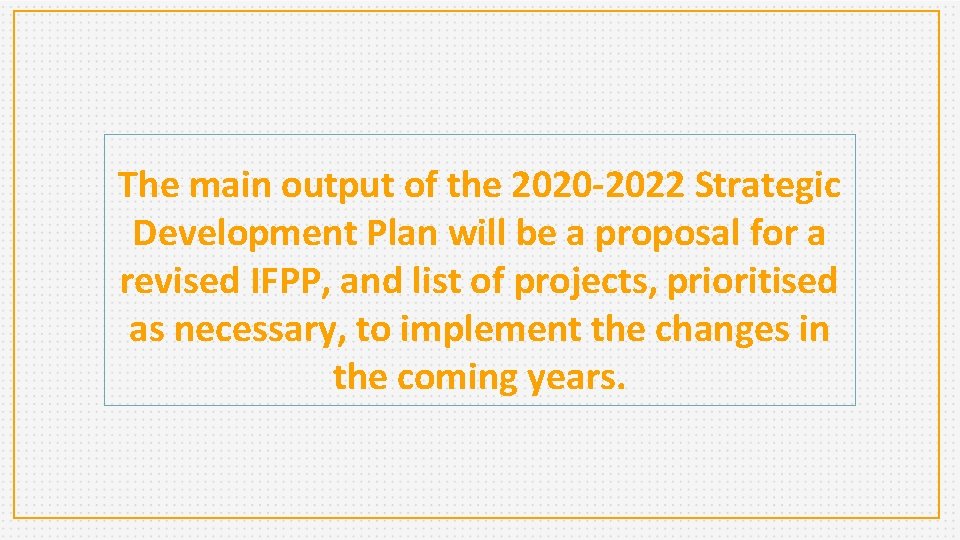 The main output of the 2020-2022 Strategic Development Plan will be a proposal for a revised IFPP, and list of projects, prioritised as necessary, to implement the changes in the coming years.